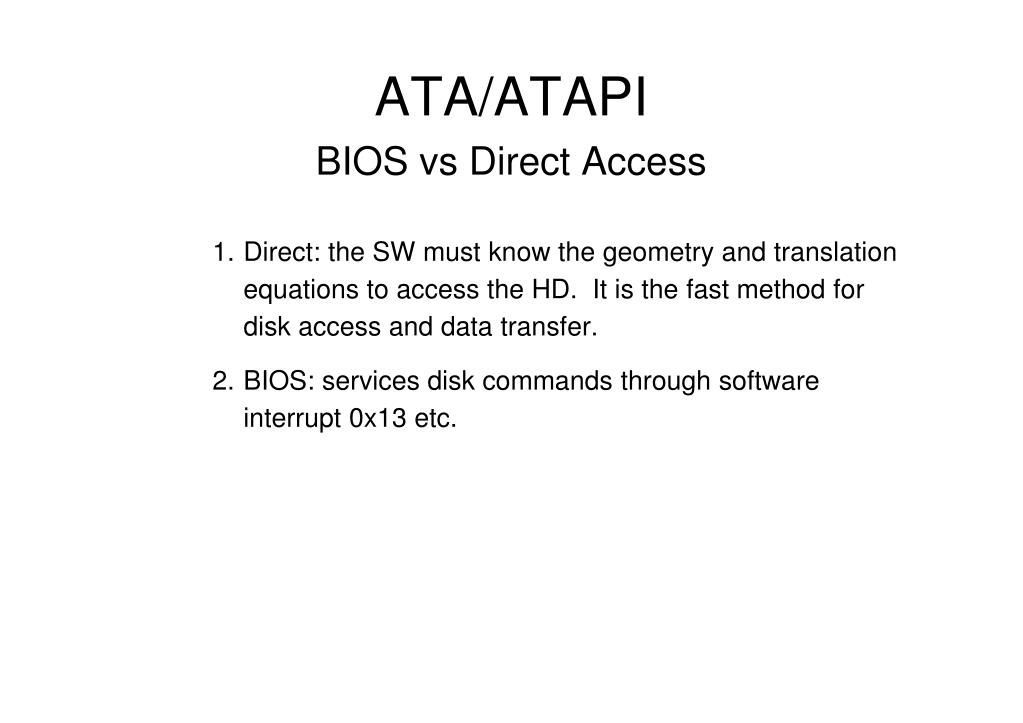 ATA/ATAPI

BIOS vs Direct Access

1. Direct: the SW must know the geometry and translation equations to access the HD. It is the fast method for disk access and data transfer.

2. BIOS: services disk commands through software interrupt 0x13 etc.